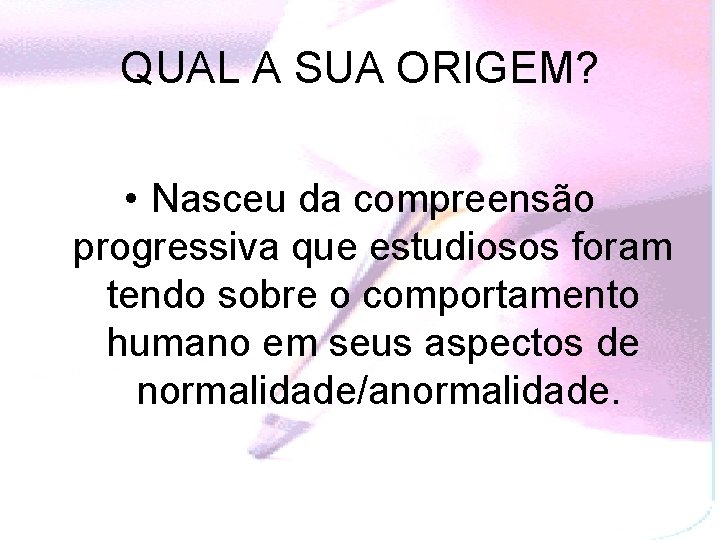 QUAL A SUA ORIGEM?

• Nasceu da compreensão progressiva que estudiosos foram tendo sobre o comportamento humano em seus aspectos de normalidade/anormalidade.